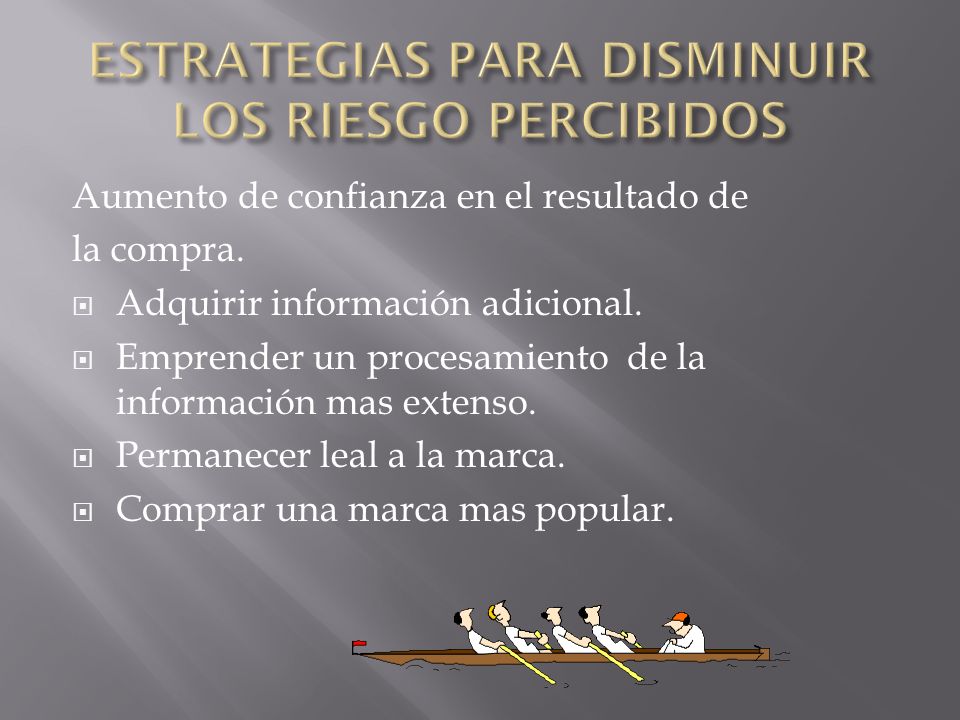 ESTRATEGIAS PARA DISMINUIR LOS RIESGO PERCIBIDOS

Aumento de confianza en el resultado de la compra.

- Adquirir información adicional.
- Emprender un procesamiento de la información mas extenso.
- Permanecer leal a la marca.
- Comprar una marca mas popular.